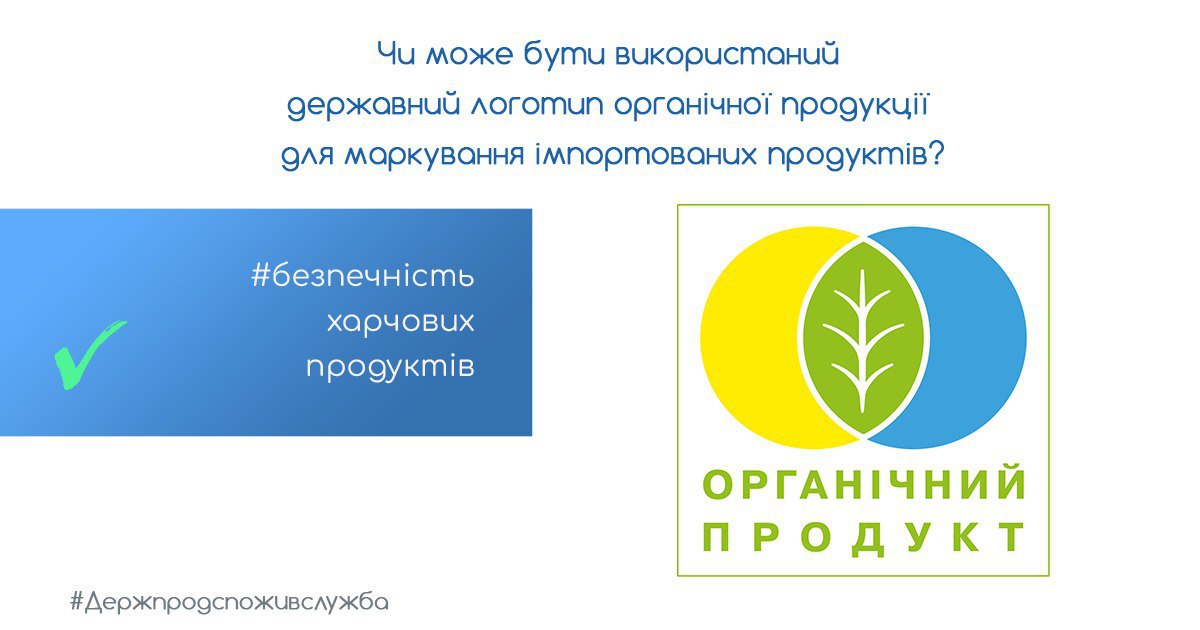 Чи може бути використаний державний логотип органічної продукції для маркування імпортованих продуктів?

#безпечність харчових продуктів

ОРГАНІЧНИЙ ПРОДУКТ

#Держпродспоживслужба